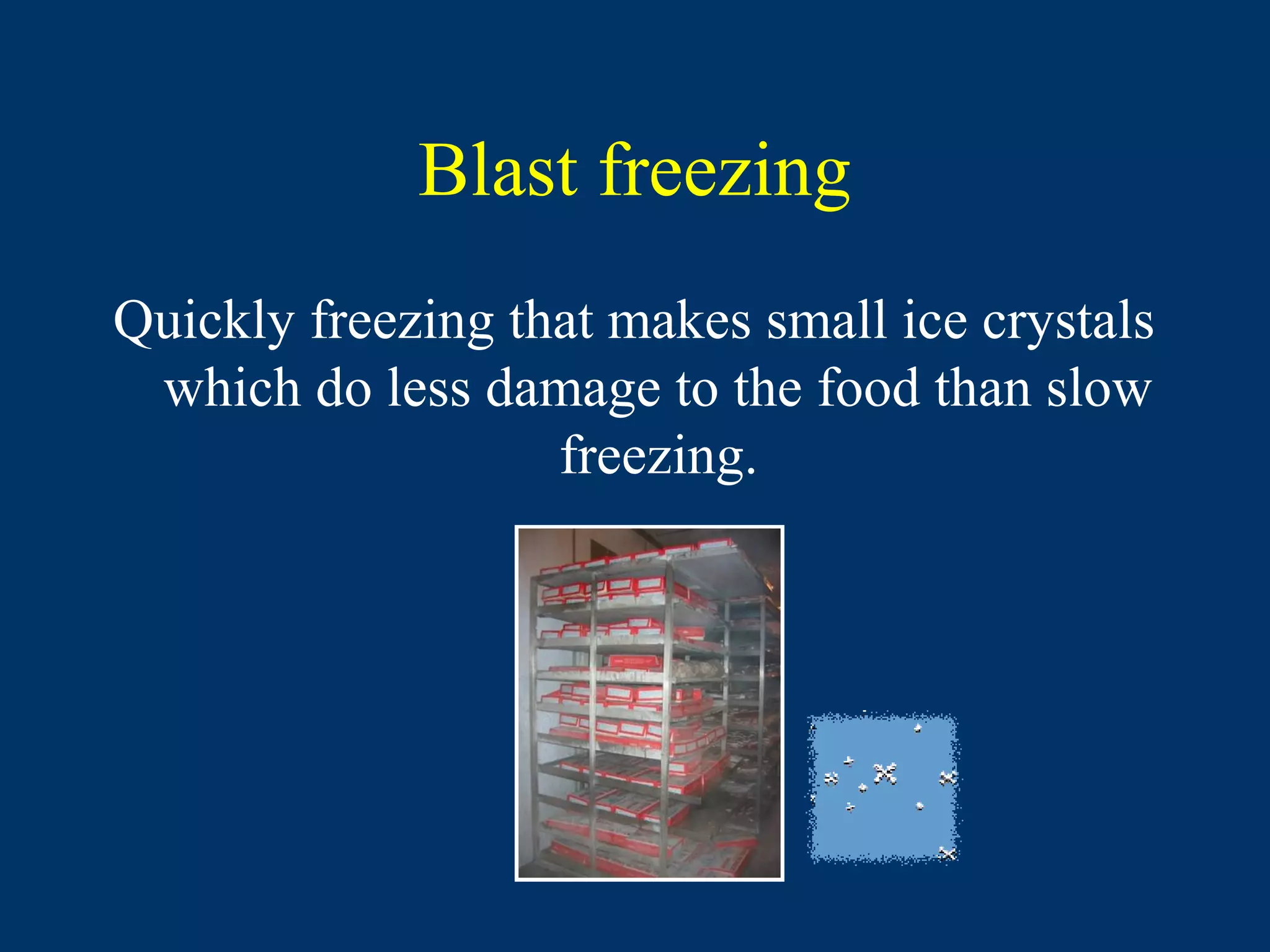 Blast freezing

Quickly freezing that makes small ice crystals which do less damage to the food than slow freezing.